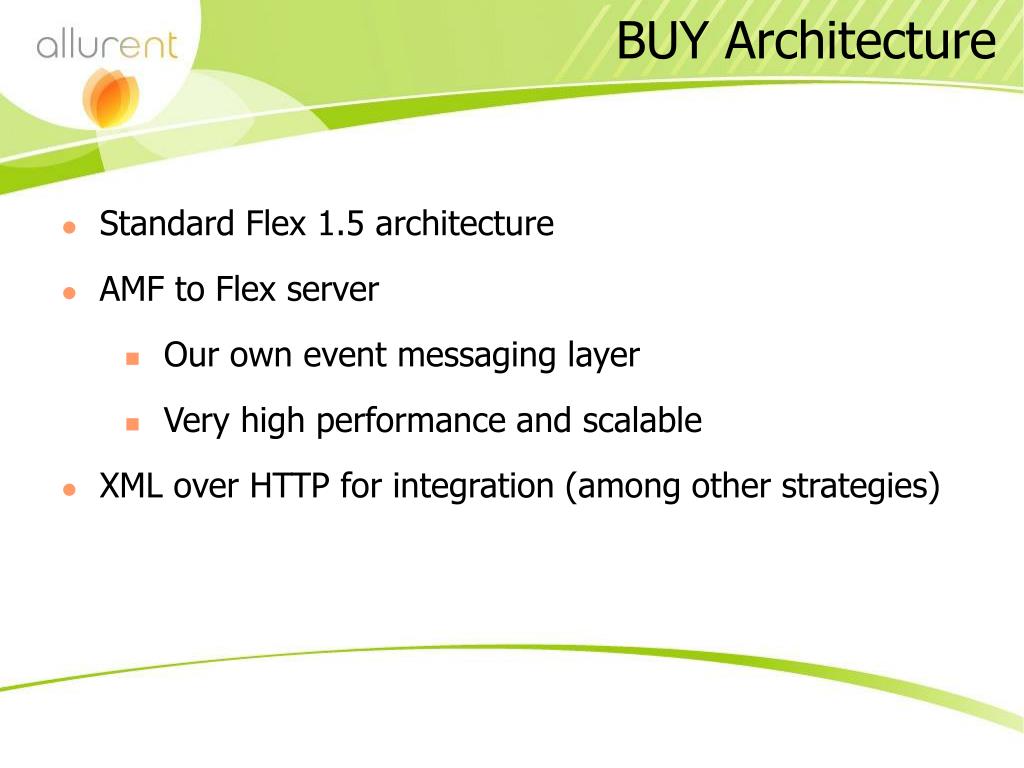 allurent

BUY Architecture

- Standard Flex 1.5 architecture
- AMF to Flex server
  - Our own event messaging layer
  - Very high performance and scalable
- XML over HTTP for integration (among other strategies)